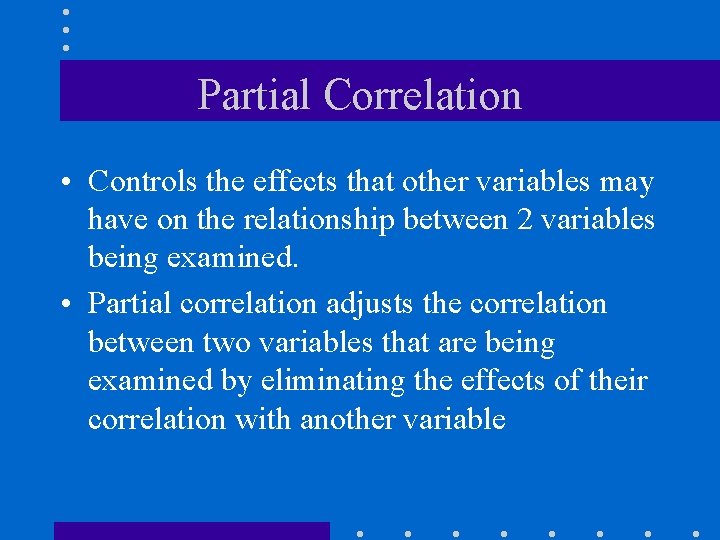 Partial Correlation

• Controls the effects that other variables may have on the relationship between 2 variables being examined.

• Partial correlation adjusts the correlation between two variables that are being examined by eliminating the effects of their correlation with another variable